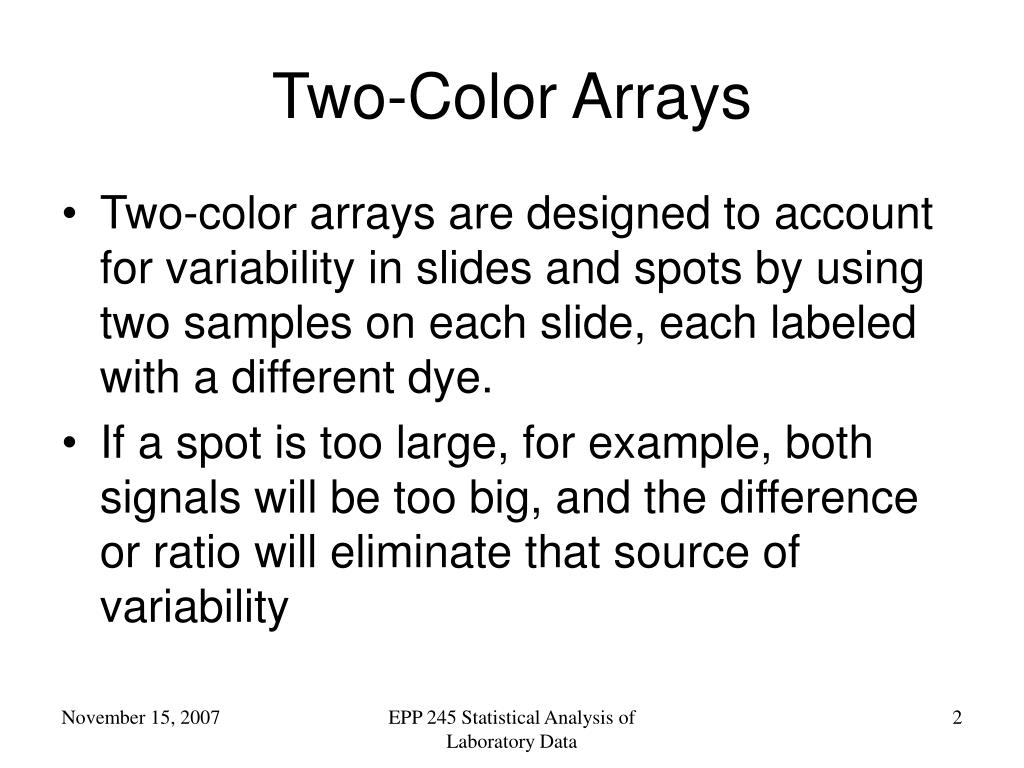 Two-Color Arrays

• Two-color arrays are designed to account for variability in slides and spots by using two samples on each slide, each labeled with a different dye.

• If a spot is too large, for example, both signals will be too big, and the difference or ratio will eliminate that source of variability

November 15, 2007

EPP 245 Statistical Analysis of Laboratory Data

2